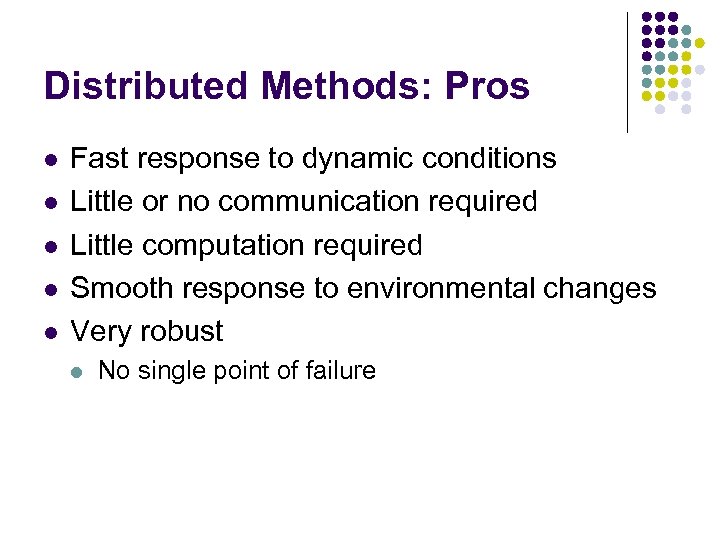 Distributed Methods: Pros

- Fast response to dynamic conditions
- Little or no communication required
- Little computation required
- Smooth response to environmental changes
- Very robust
  - No single point of failure